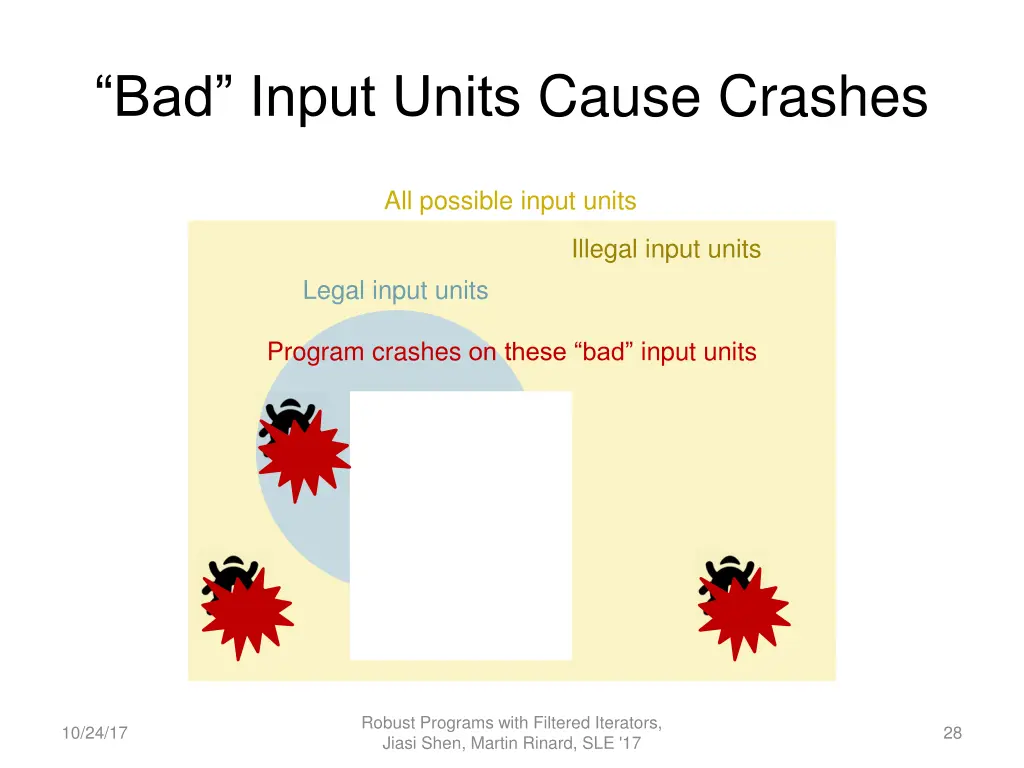 “Bad” Input Units Cause Crashes

All possible input units

Illegal input units

Legal input units

Program crashes on these “bad” input units

10/24/17

Robust Programs with Filtered Iterators, Jiasi Shen, Martin Rinard, SLE '17

28